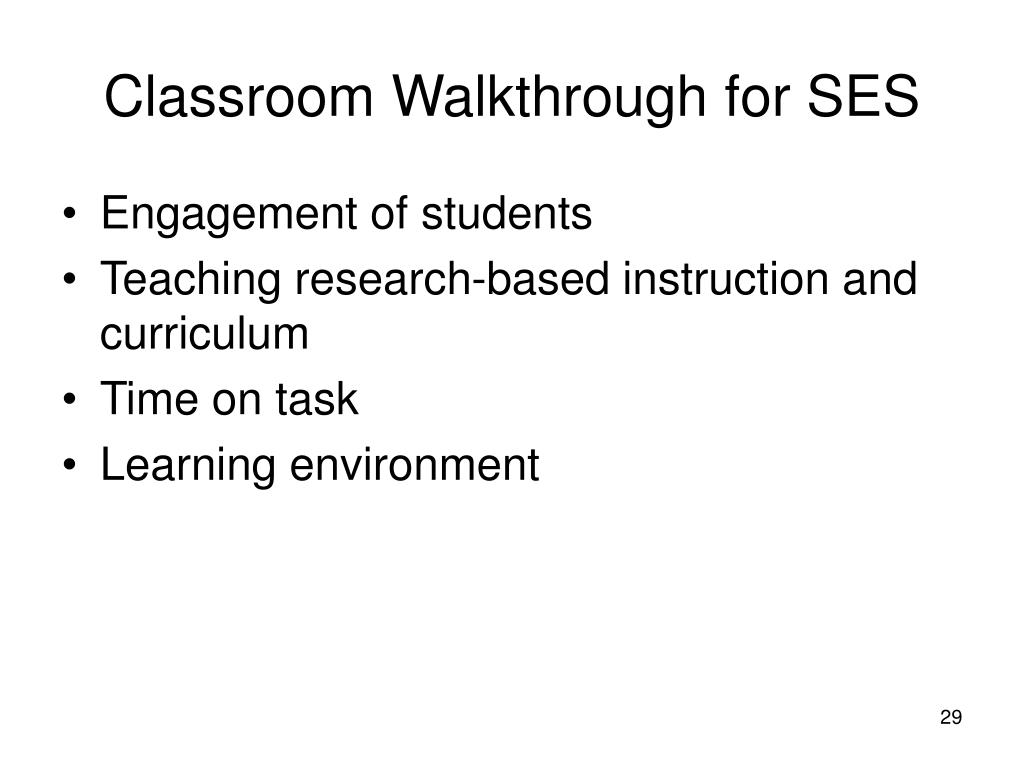 Classroom Walkthrough for SES

• Engagement of students
• Teaching research-based instruction and curriculum
• Time on task
• Learning environment

29